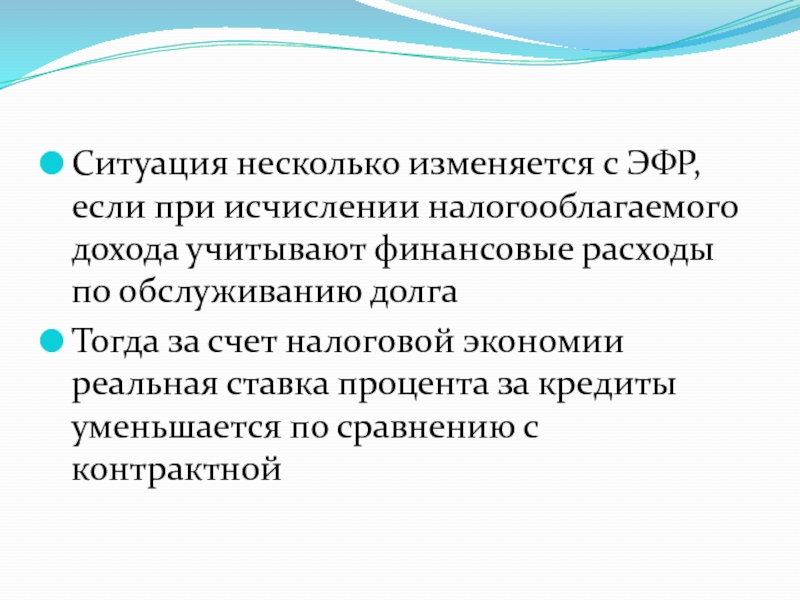 Ситуация несколько изменяется с ЭФР, если при исчислении налогооблагаемого дохода учитывают финансовые расходы по обслуживанию долга

Тогда за счет налоговой экономии реальная ставка процента за кредиты уменьшается по сравнению с контрактной